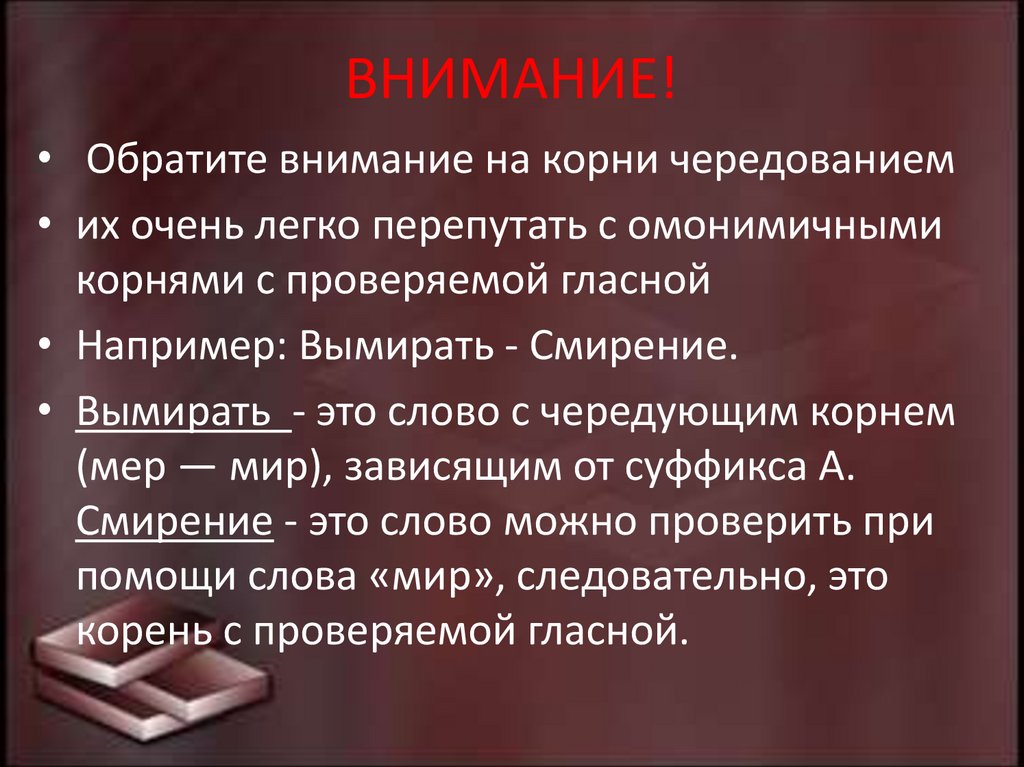 ВНИМАНИЕ!

• Обратите внимание на корни чередованием

• их очень легко перепутать с омонимичными корнями с проверяемой гласной

• Например: Вымирать - Смирение.

• Вымирать - это слово с чередующим корнем (мер — мир), зависящим от суффикса А. Смирение - это слово можно проверить при помощи слова «мир», следовательно, это корень с проверяемой гласной.